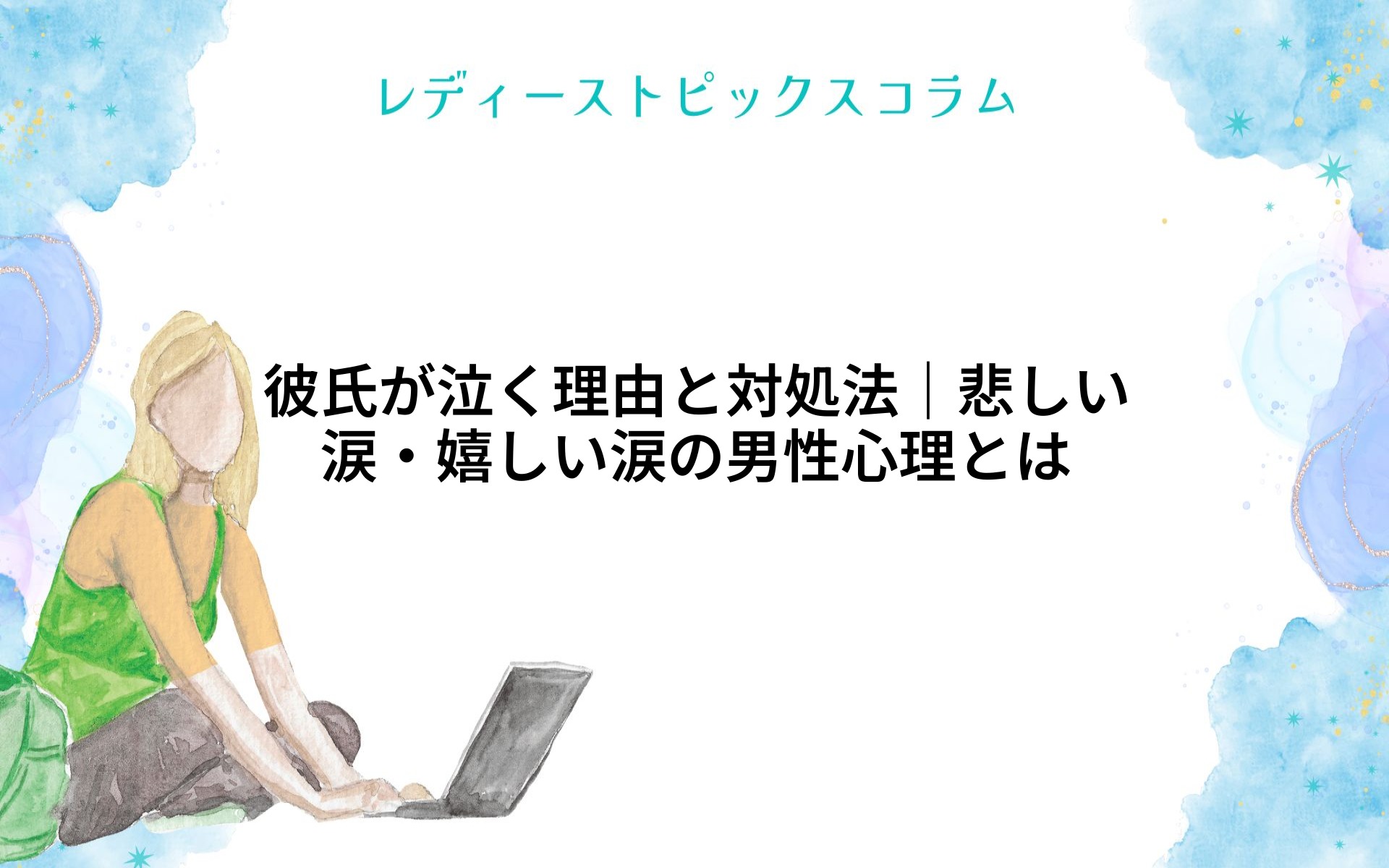 レディーストピックスコラム

彼氏が泣く理由と対処法｜悲しい涙・嬉しい涙の男性心理とは